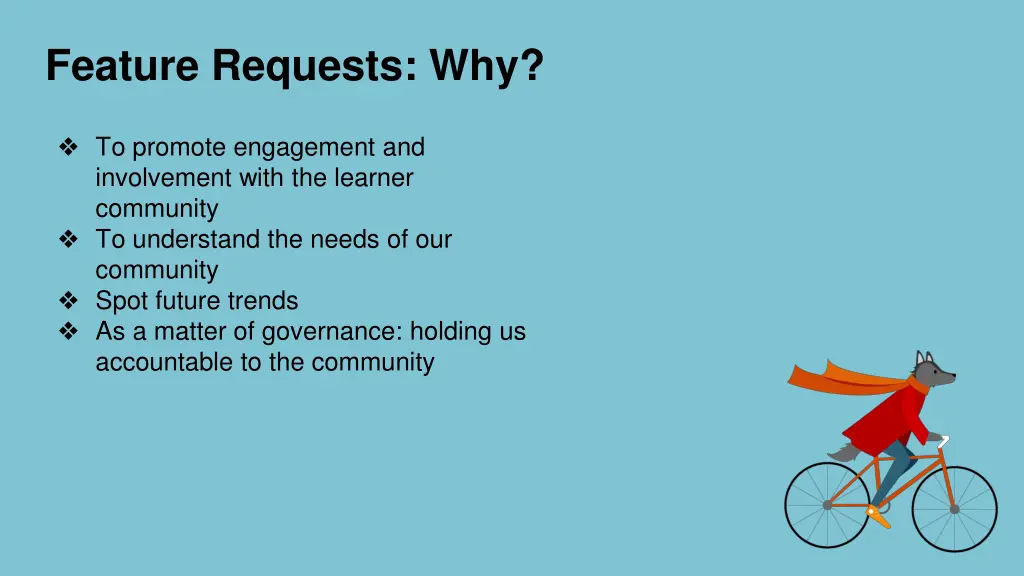 Feature Requests: Why?

❖ To promote engagement and involvement with the learner community
❖ To understand the needs of our community
❖ Spot future trends
❖ As a matter of governance: holding us accountable to the community